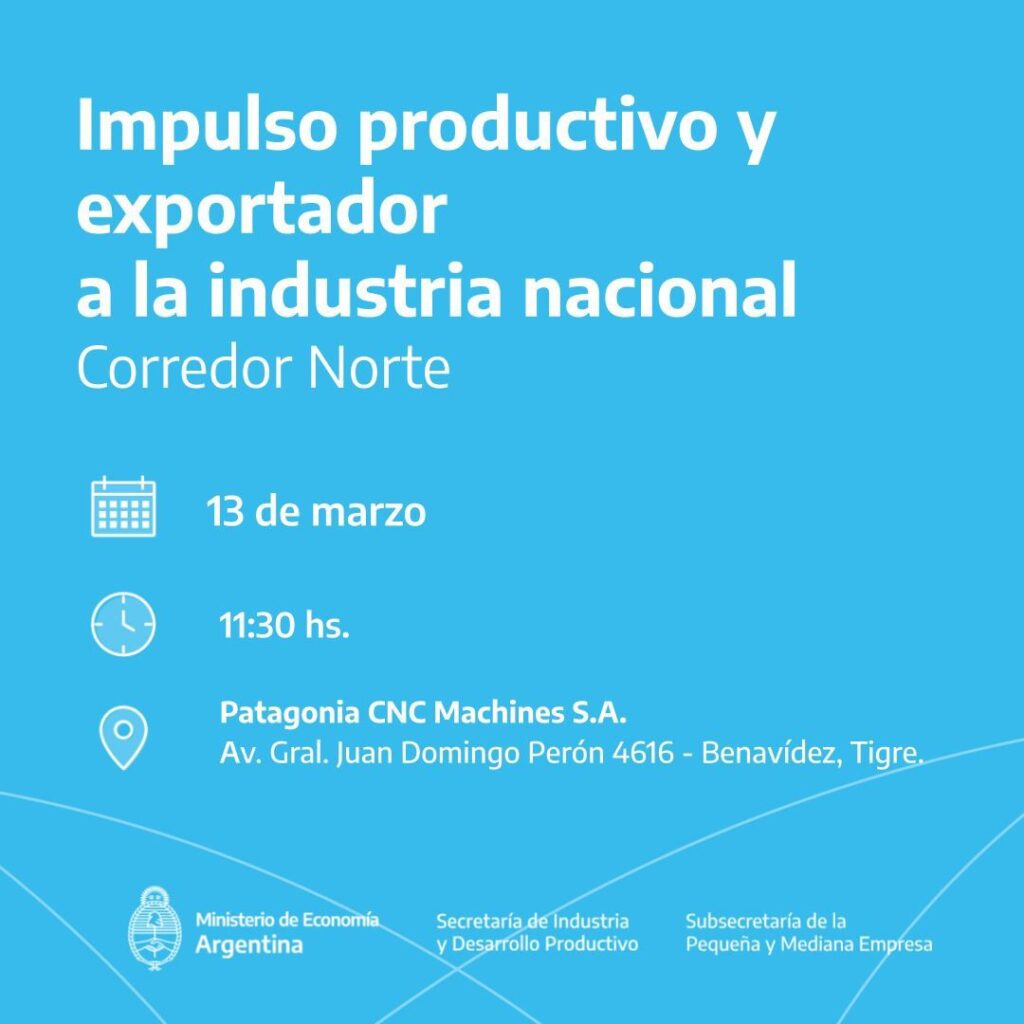 Impulso productivo y exportador
a la industria nacional
Corredor Norte

13 de marzo

11:30 hs.

Patagonia CNC Machines S.A.
Av. Gral. Juan Domingo Perón 4616 - Benavídez, Tigre.

Ministerio de Economía
Argentina

Secretaría de Industria
y Desarrollo Productivo

Subsecretaría de la
Pequeña y Mediana Empresa